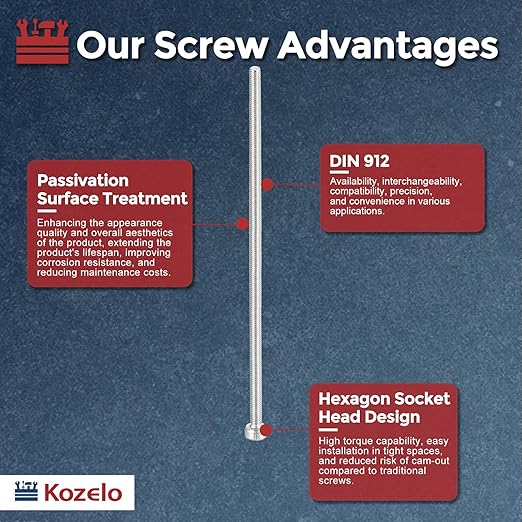 Our Screw Advantages

Passivation Surface Treatment

Enhancing the appearance quality and overall aesthetics of the product, extending the product's lifespan, improving corrosion resistance, and reducing maintenance costs.

DIN 912

Availability, interchangeability, compatibility, precision, and convenience in various applications.

Hexagon Socket Head Design

High torque capability, easy installation in tight spaces, and reduced risk of cam-out compared to traditional screws.

Kozelo